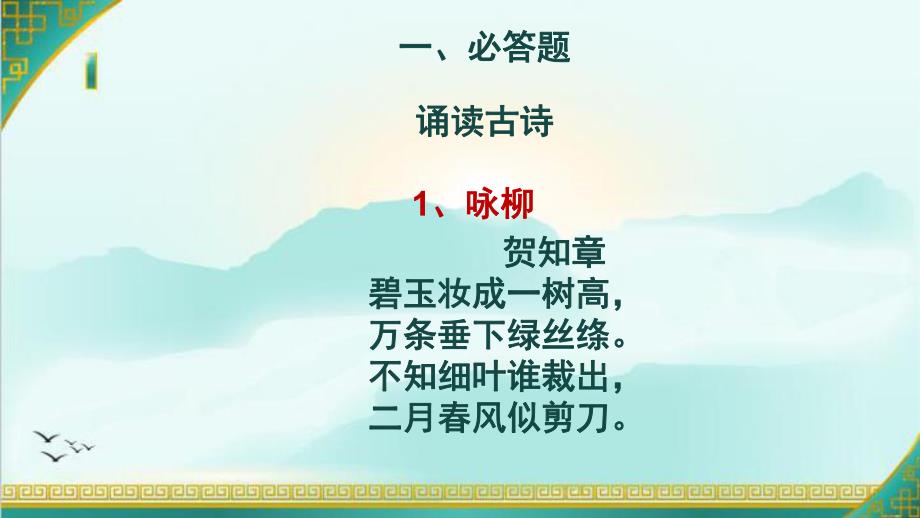 一、必答题

诵读古诗

1、咏柳

贺知章

碧玉妆成一树高，
万条垂下绿丝绦。
不知细叶谁裁出，
二月春风似剪刀。